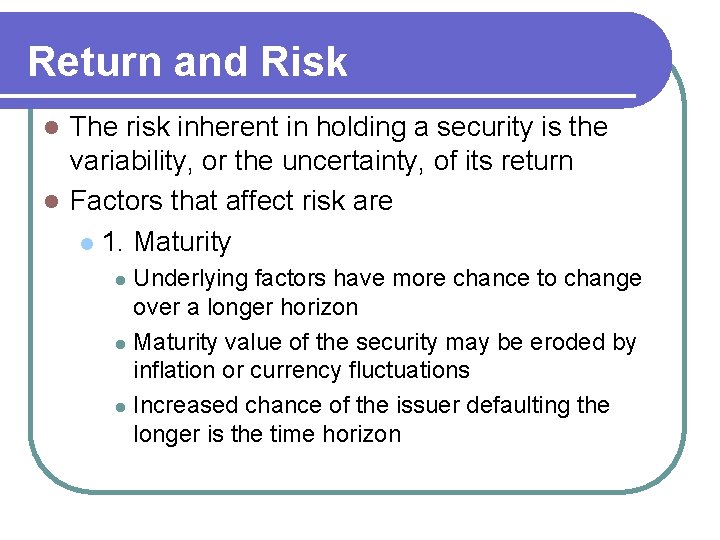 Return and Risk

- The risk inherent in holding a security is the variability, or the uncertainty, of its return
- Factors that affect risk are
  - 1. Maturity
    - Underlying factors have more chance to change over a longer horizon
    - Maturity value of the security may be eroded by inflation or currency fluctuations
    - Increased chance of the issuer defaulting the longer is the time horizon